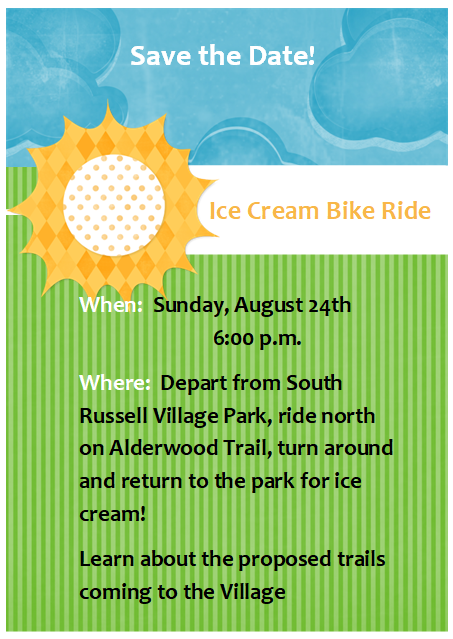 Save the Date!

Ice Cream Bike Ride

When: Sunday, August 24th
6:00 p.m.

Where: Depart from South Russell Village Park, ride north on Alderwood Trail, turn around and return to the park for ice cream!

Learn about the proposed trails coming to the Village